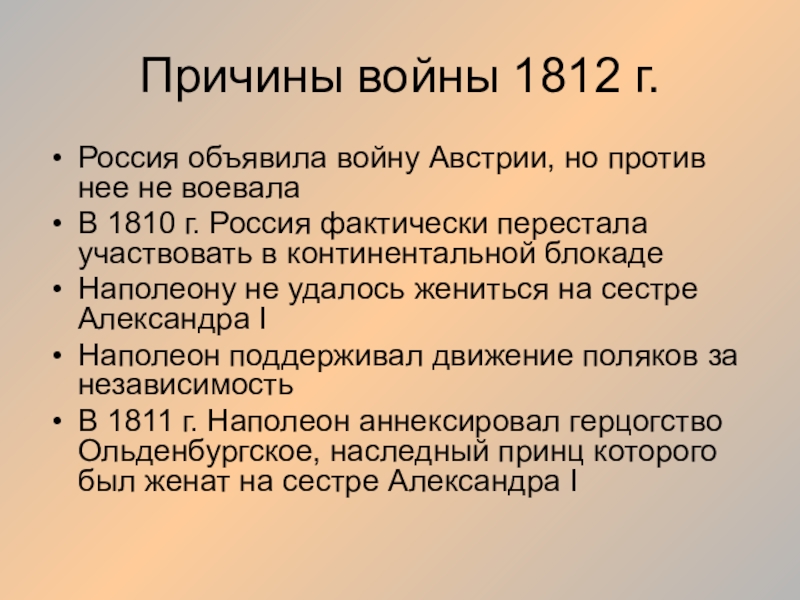 Причины войны 1812 г.

• Россия объявила войну Австрии, но против нее не воевала
• В 1810 г. Россия фактически перестала участвовать в континентальной блокаде
• Наполеону не удалось жениться на сестре Александра I
• Наполеон поддерживал движение поляков за независимость
• В 1811 г. Наполеон аннексировал герцогство Ольденбургское, наследный принц которого был женат на сестре Александра I